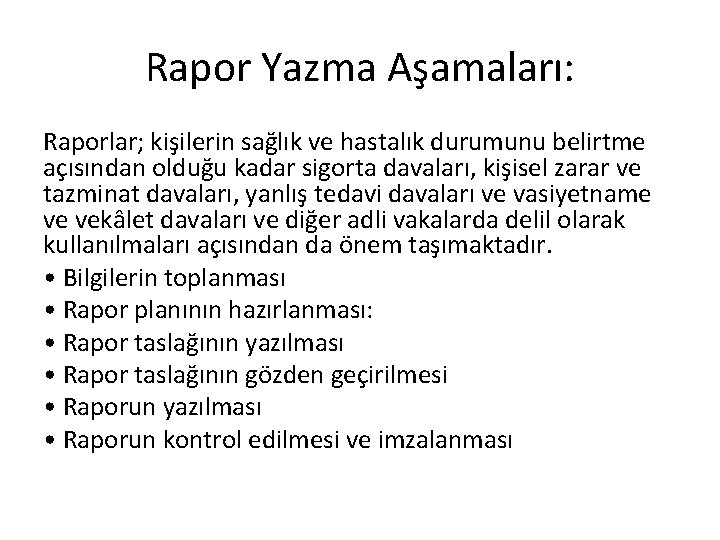 Rapor Yazma Aşamaları:

Raporlar; kişilerin sağlık ve hastalık durumunu belirtme açısından olduğu kadar sigorta davaları, kişisel zarar ve tazminat davaları, yanlış tedavi davaları ve vasiyetname ve vekâlet davaları ve diğer adli vakalarda delil olarak kullanılmaları açısından da önem taşımaktadır.

• Bilgilerin toplanması
• Rapor planının hazırlanması:
• Rapor taslağının yazılması
• Rapor taslağının gözden geçirilmesi
• Raporun yazılması
• Raporun kontrol edilmesi ve imzalanması